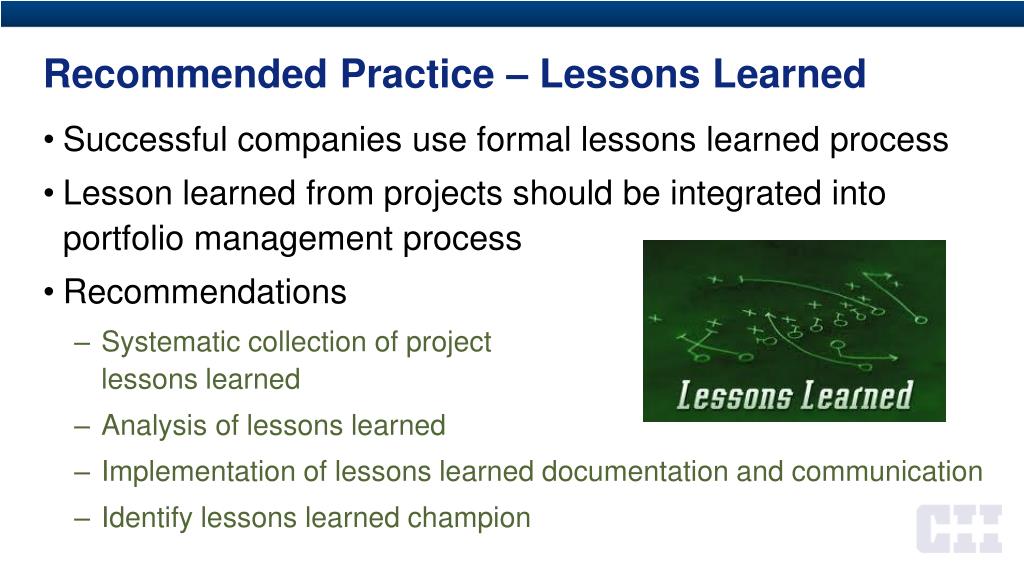 Recommended Practice – Lessons Learned

• Successful companies use formal lessons learned process

• Lesson learned from projects should be integrated into portfolio management process

• Recommendations

– Systematic collection of project lessons learned

– Analysis of lessons learned

– Implementation of lessons learned documentation and communication

– Identify lessons learned champion

Lessons Learned

CII